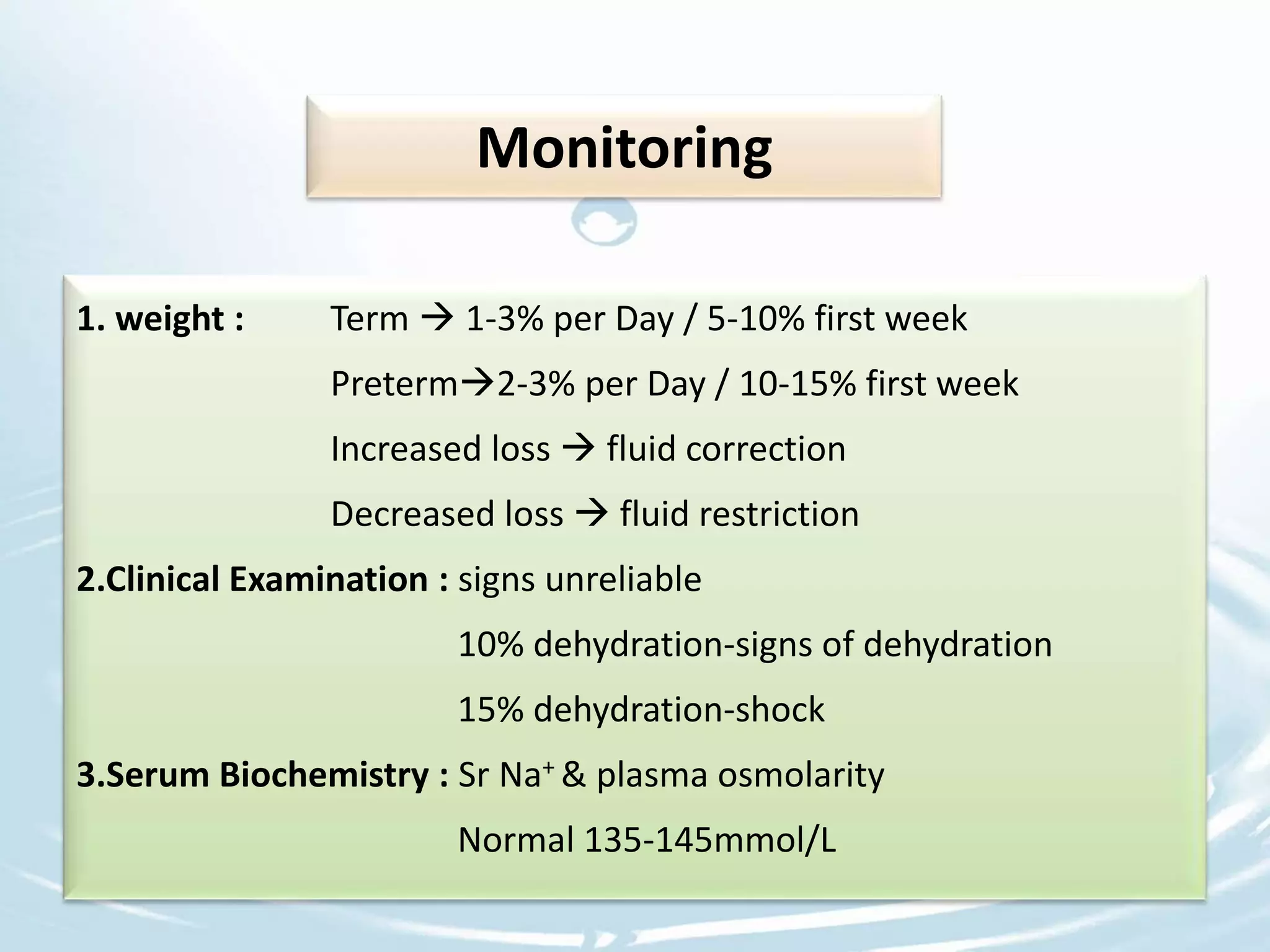 Monitoring

1. weight : Term → 1-3% per Day / 5-10% first week

Preterm→2-3% per Day / 10-15% first week

Increased loss → fluid correction

Decreased loss → fluid restriction

2.Clinical Examination : signs unreliable

10% dehydration-signs of dehydration

15% dehydration-shock

3.Serum Biochemistry : Sr $Na^+$ & plasma osmolarity

Normal 135-145mmol/L